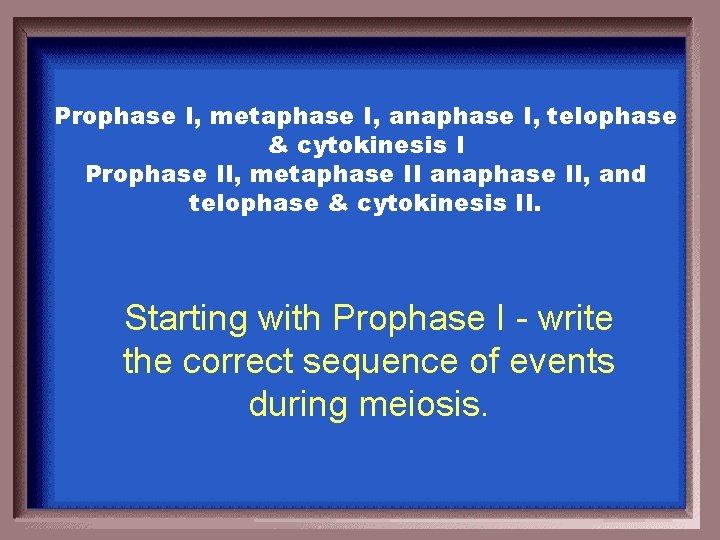 Prophase I, metaphase I, anaphase I, telophase & cytokinesis I
Prophase II, metaphase II anaphase II, and telophase & cytokinesis II.

Starting with Prophase I - write the correct sequence of events during meiosis.